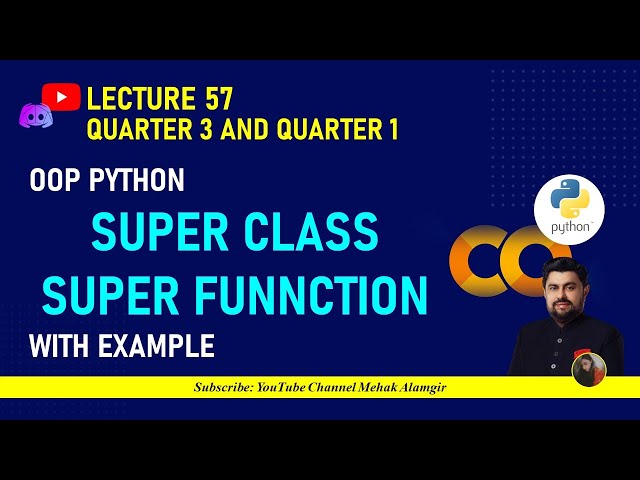 LECTURE 57
QUARTER 3 AND QUARTER 1

OOP PYTHON

SUPER CLASS
SUPER FUNNCTION

WITH EXAMPLE

python

Subscribe: YouTube Channel Mehak Alamgir